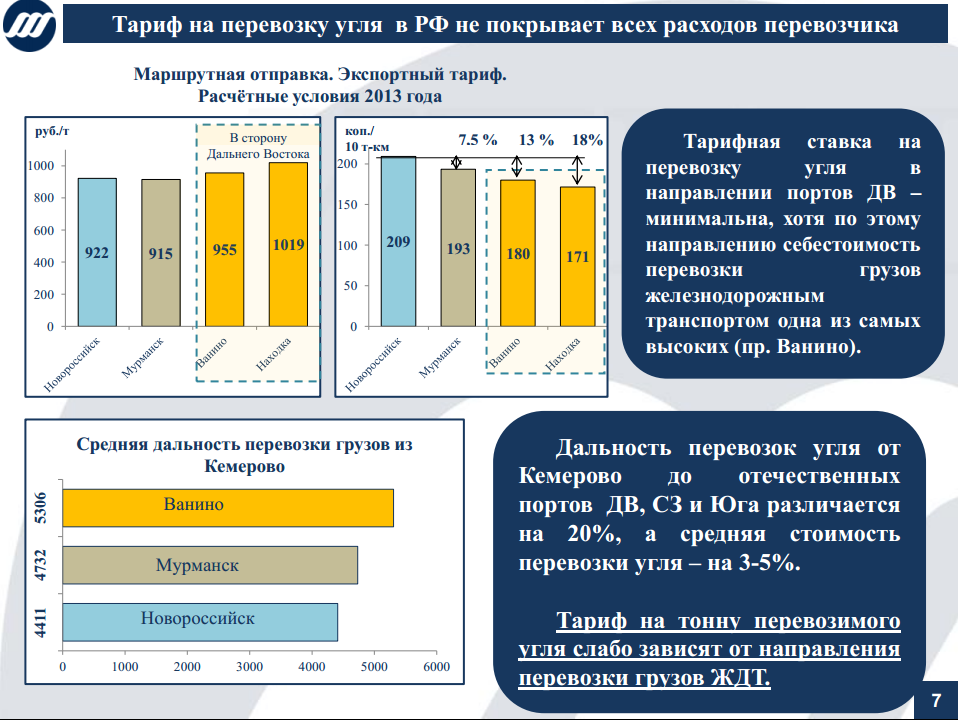 Тариф на перевозку угля в РФ не покрывает всех расходов перевозчика

Маршрутная отправка. Экспортный тариф.
Расчётные условия 2013 года

руб./т

В сторону Дальнего Востока

1000
800
600
400
200
0

922
915
955
1019

Новороссийск
Мурманск
Ванино
Находка

коп./ 10 т-км

7.5 %
13 %
18%

200
150
100
50
0

209
193
180
171

Новороссийск
Мурманск
Ванино
Находка

Тарифная ставка на перевозку угля в направлении портов ДВ – минимальна, хотя по этому направлению себестоимость перевозки грузов железнодорожным транспортом одна из самых высоких (пр. Ванино).

Средняя дальность перевозки грузов из Кемерово

5306
Ванино
4732
Мурманск
4411
Новороссийск

0
1000
2000
3000
4000
5000
6000

Дальность перевозок угля от Кемерово до отечественных портов ДВ, СЗ и Юга различается на 20%, а средняя стоимость перевозки угля – на 3-5%.

Тариф на тонну перевозимого угля слабо зависят от направления перевозки грузов ЖДТ.

7